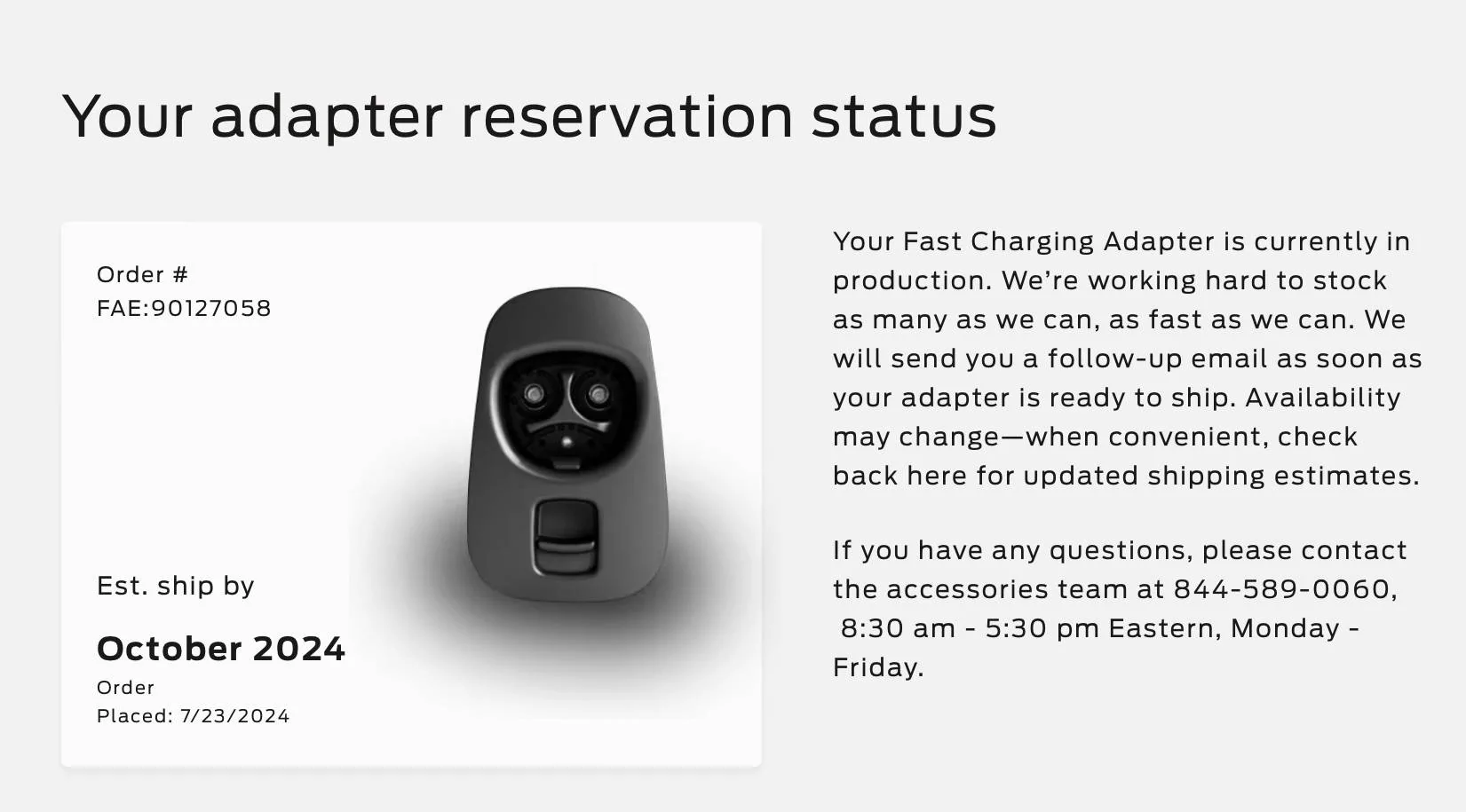 Your adapter reservation status

Order #
FAE:90127058

Est. ship by

October 2024

Order
Placed: 7/23/2024

Your Fast Charging Adapter is currently in production. We're working hard to stock as many as we can, as fast as we can. We will send you a follow-up email as soon as your adapter is ready to ship. Availability may change—when convenient, check back here for updated shipping estimates.

If you have any questions, please contact the accessories team at 844-589-0060, 8:30 am - 5:30 pm Eastern, Monday - Friday.